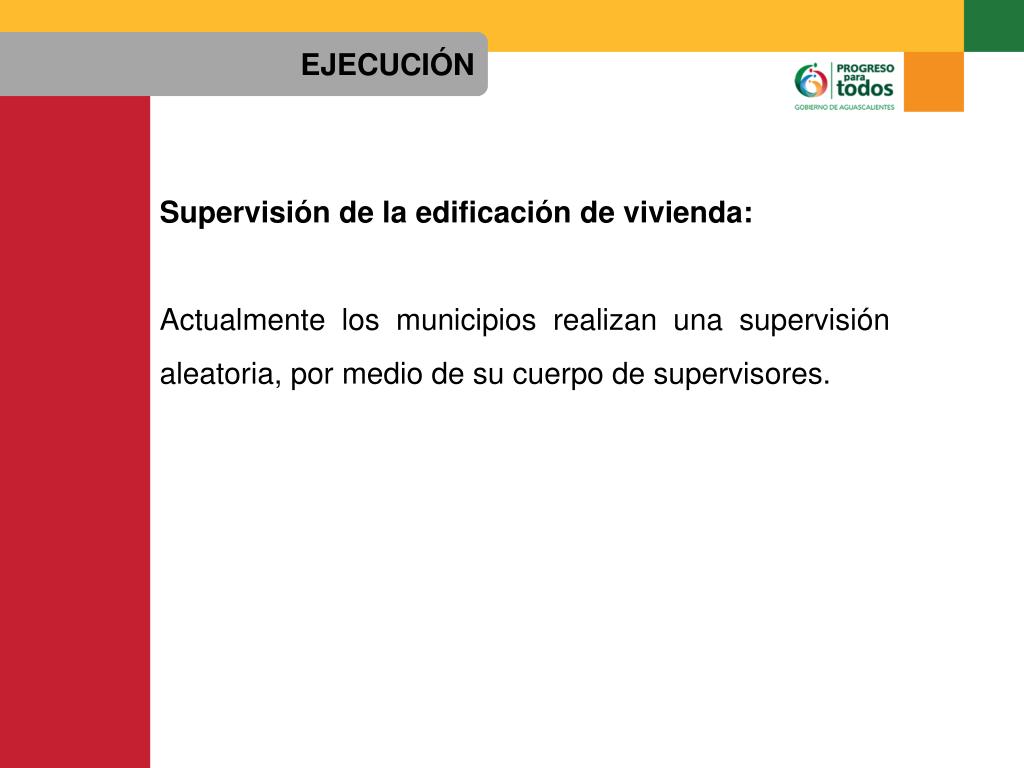 EJECUCIÓN

PROGRESO para todos
GOBIERNO DE AGUASCALIENTES

Supervisión de la edificación de vivienda:

Actualmente los municipios realizan una supervisión aleatoria, por medio de su cuerpo de supervisores.